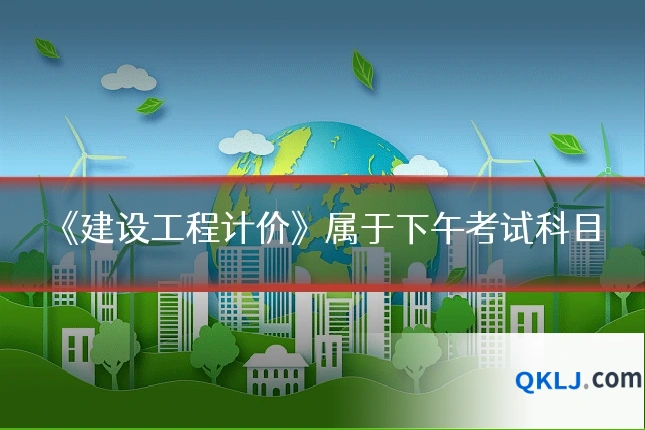 《建设工程计价》属于下午考试科目

QKLJ.com